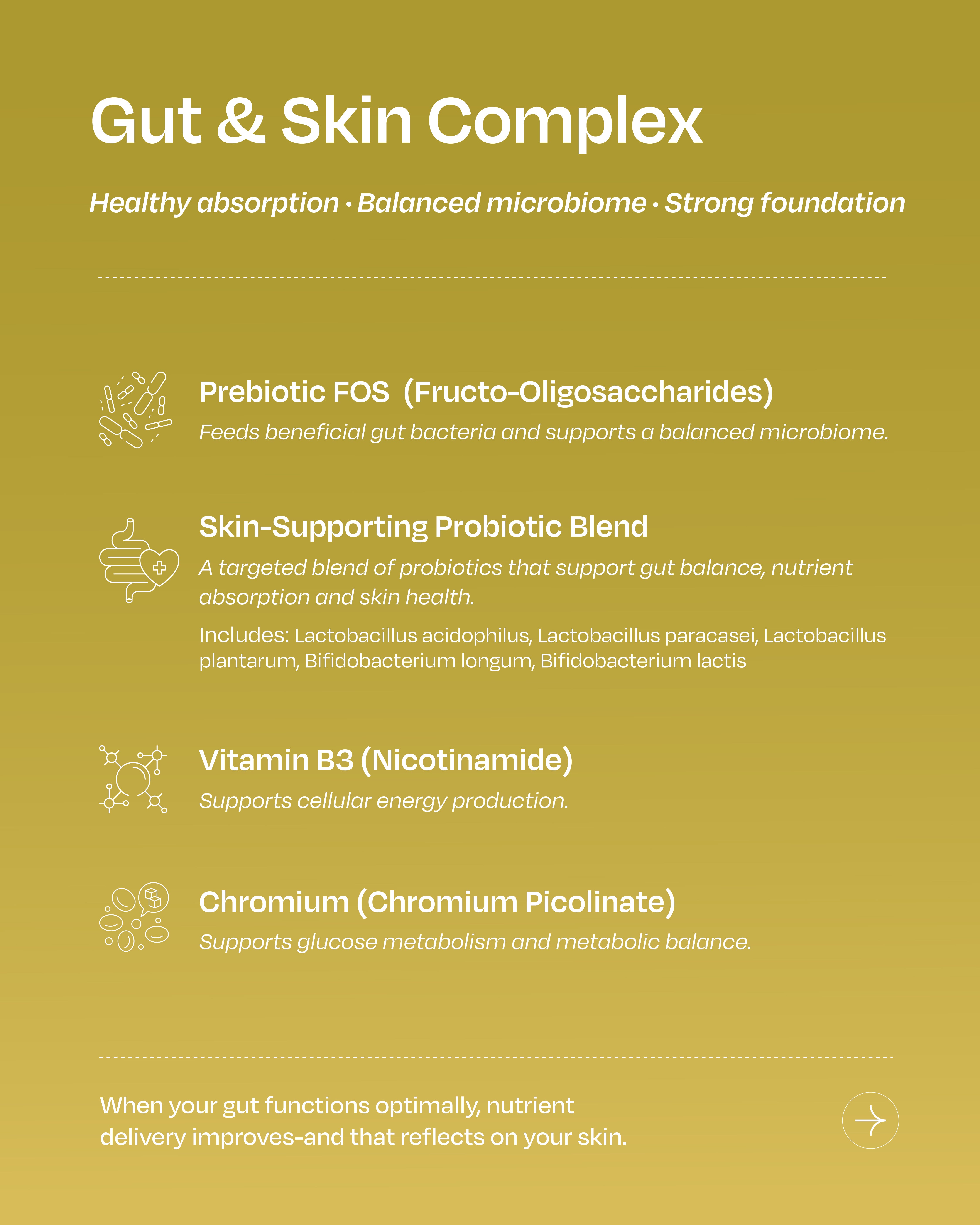 Gut & Skin Complex

Healthy absorption · Balanced microbiome · Strong foundation

Prebiotic FOS (Fructo-Oligosaccharides)

Feeds beneficial gut bacteria and supports a balanced microbiome.

Skin-Supporting Probiotic Blend

A targeted blend of probiotics that support gut balance, nutrient absorption and skin health.

Includes: Lactobacillus acidophilus, Lactobacillus paracasei, Lactobacillus plantarum, Bifidobacterium longum, Bifidobacterium lactis

Vitamin B3 (Nicotinamide)

Supports cellular energy production.

Chromium (Chromium Picolinate)

Supports glucose metabolism and metabolic balance.

When your gut functions optimally, nutrient delivery improves-and that reflects on your skin.